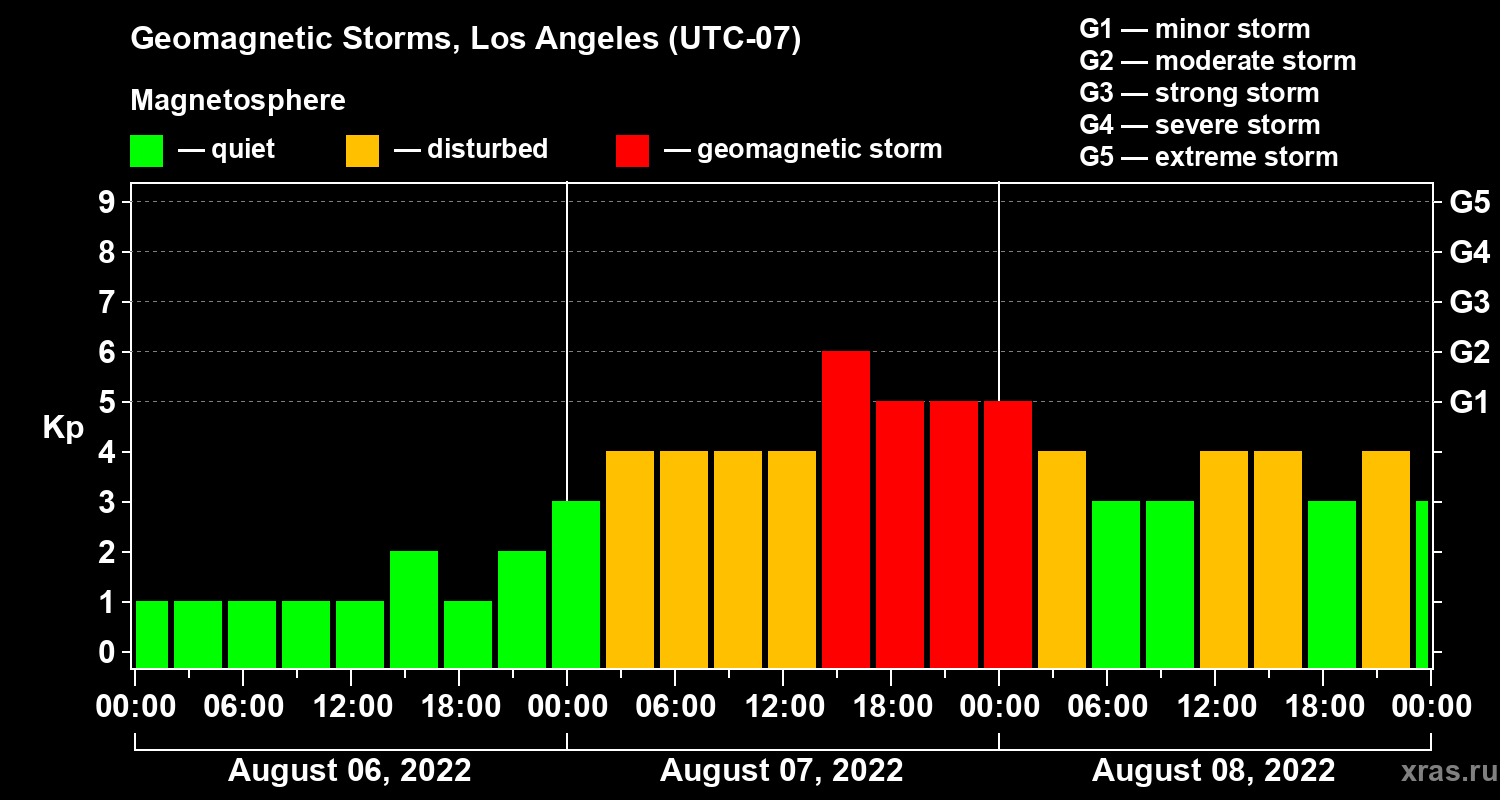 Geomagnetic Storms, Los Angeles (UTC-07)

Magnetosphere

— quiet — disturbed — geomagnetic storm

G1 — minor storm
G2 — moderate storm
G3 — strong storm
G4 — severe storm
G5 — extreme storm

Kp

9
8
7
6
5
4
3
2
1
0

G5
G4
G3
G2
G1

00:00 06:00 12:00 18:00 00:00 06:00 12:00 18:00 00:00 06:00 12:00 18:00 00:00

August 06, 2022
August 07, 2022
August 08, 2022

xras.ru